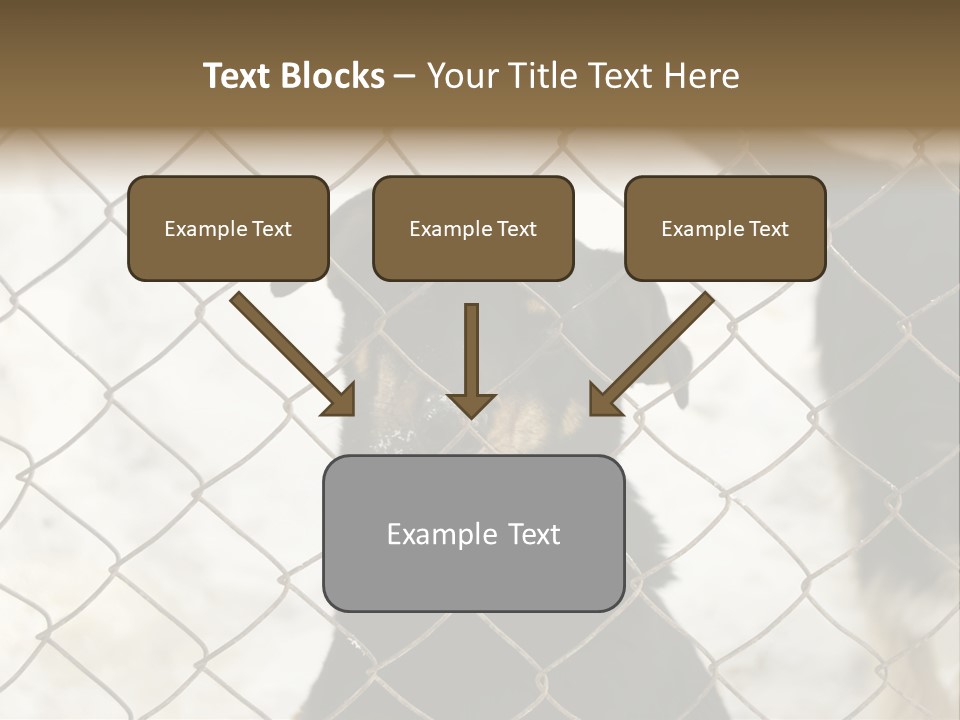 Text Blocks – Your Title Text Here

Example Text

Example Text

Example Text

Example Text